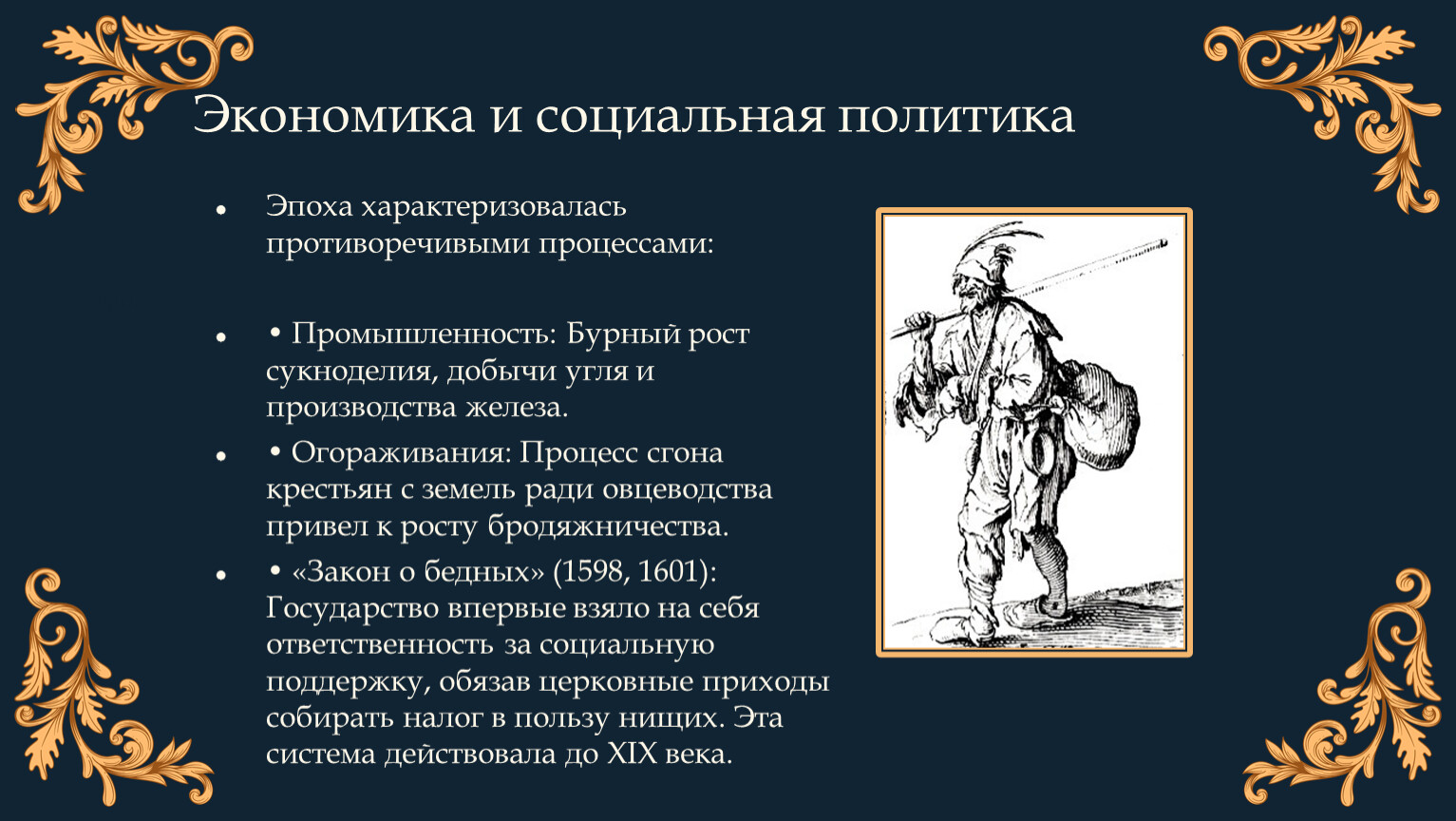 Экономика и социальная политика

• Эпоха характеризовалась противоречивыми процессами:

• • Промышленность: Бурный рост сукноделия, добычи угля и производства железа.

• • Огораживания: Процесс сгона крестьян с земель ради овцеводства привел к росту бродяжничества.

• • «Закон о бедных» (1598, 1601): Государство впервые взяло на себя ответственность за социальную поддержку, обязав церковные приходы собирать налог в пользу нищих. Эта система действовала до XIX века.